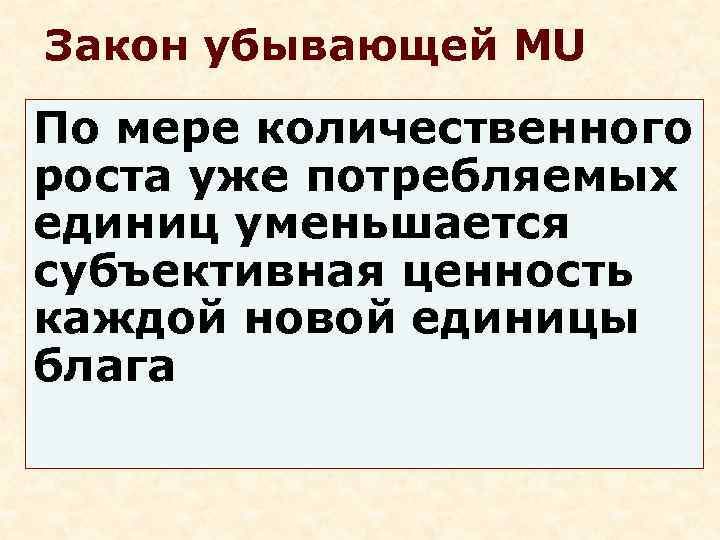 Закон убывающей MU

По мере количественного роста уже потребляемых единиц уменьшается субъективная ценность каждой новой единицы блага